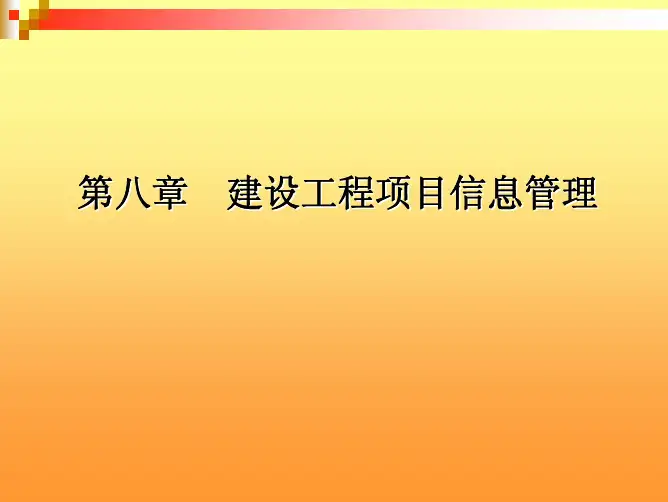 第八章　建设工程项目信息管理